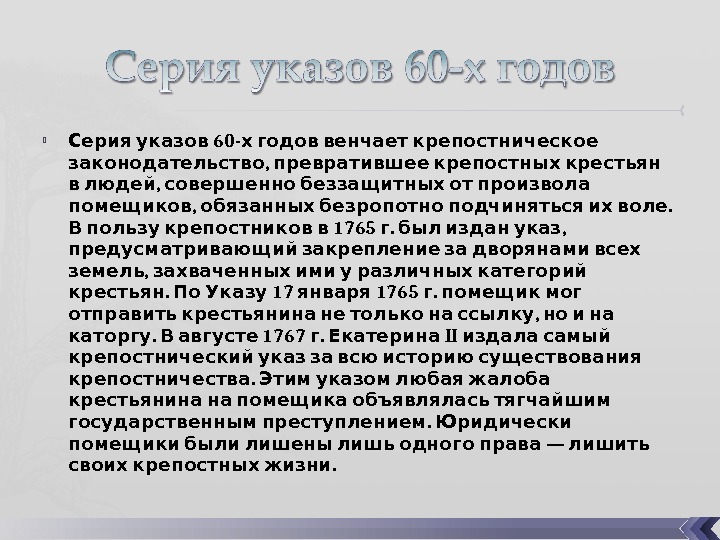 Серия указов 60-х годов

Серия указов 60-х годов венчает крепостническое законодательство, превратившее крепостных крестьян в людей, совершенно беззащитных от произвола помещиков, обязанных безропотно подчиняться их воле. В пользу крепостников в 1765 г. был издан указ, предусматривающий закрепление за дворянами всех земель, захваченных ими у различных категорий крестьян. По Указу 17 января 1765 г. помещик мог отправить крестьянина не только на ссылку, но и на каторгу. В августе 1767 г. Екатерина II издала самый крепостнический указ за всю историю существования крепостничества. Этим указом любая жалоба крестьянина на помещика объявлялась тягчайшим государственным преступлением. Юридически помещики были лишены лишь одного права — лишить своих крепостных жизни.